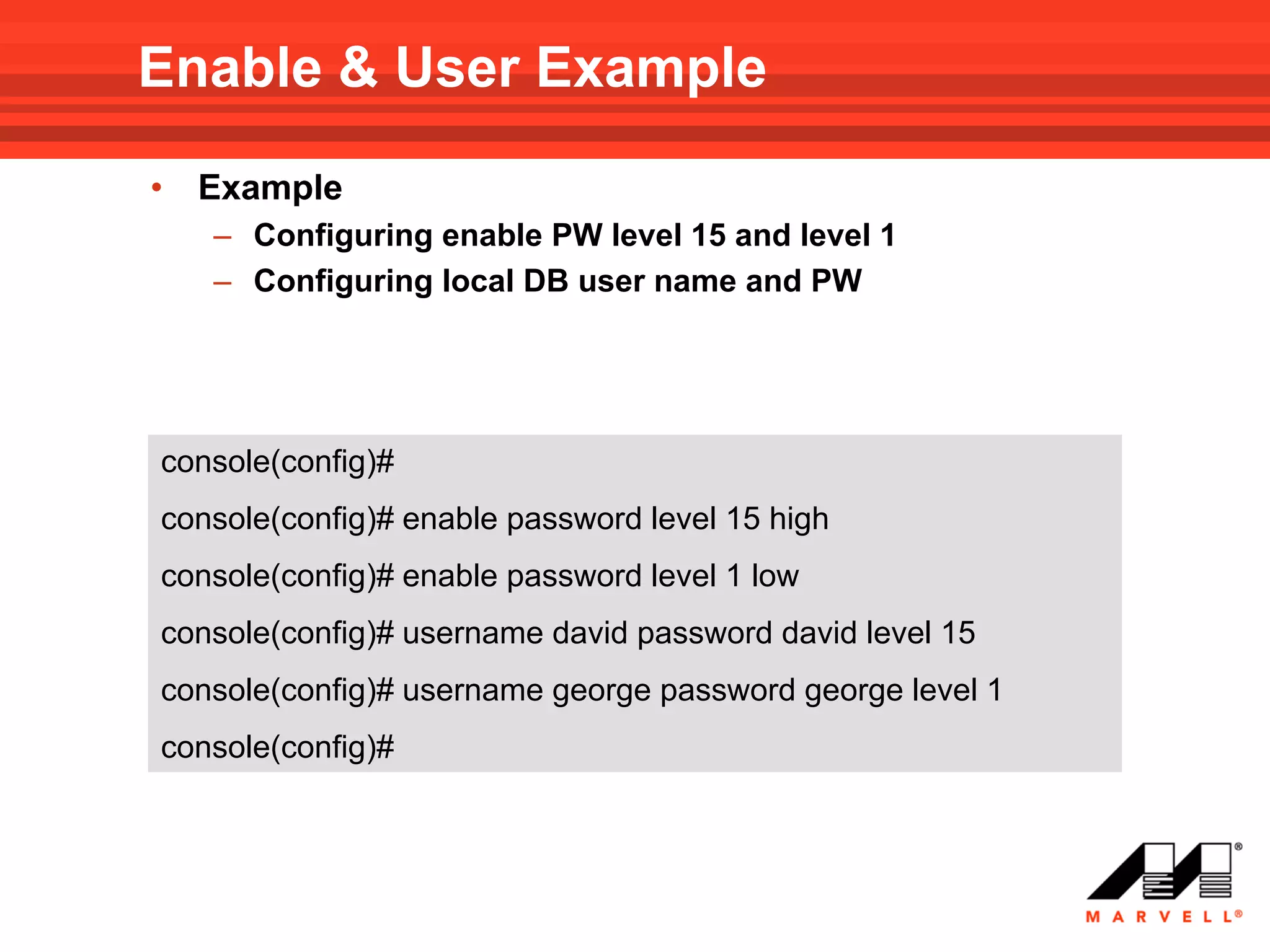 Enable & User Example

• Example

– Configuring enable PW level 15 and level 1

– Configuring local DB user name and PW

console(config)#

console(config)# enable password level 15 high

console(config)# enable password level 1 low

console(config)# username david password david level 15

console(config)# username george password george level 1

console(config)#

MARVELL®